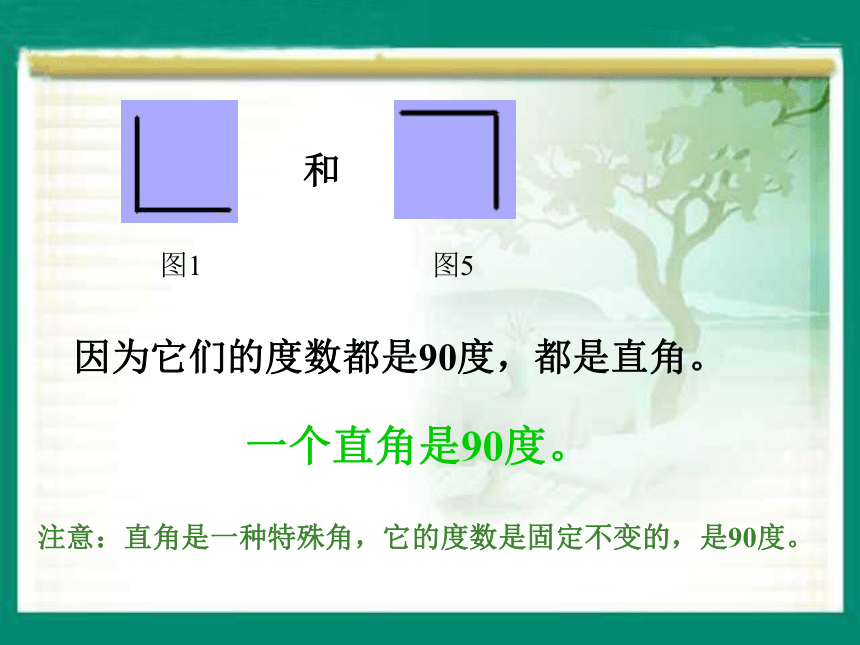 和

图1

图5

因为它们的度数都是90度，都是直角。

一个直角是90度。

注意：直角是一种特殊角，它的度数是固定不变的，是90度。